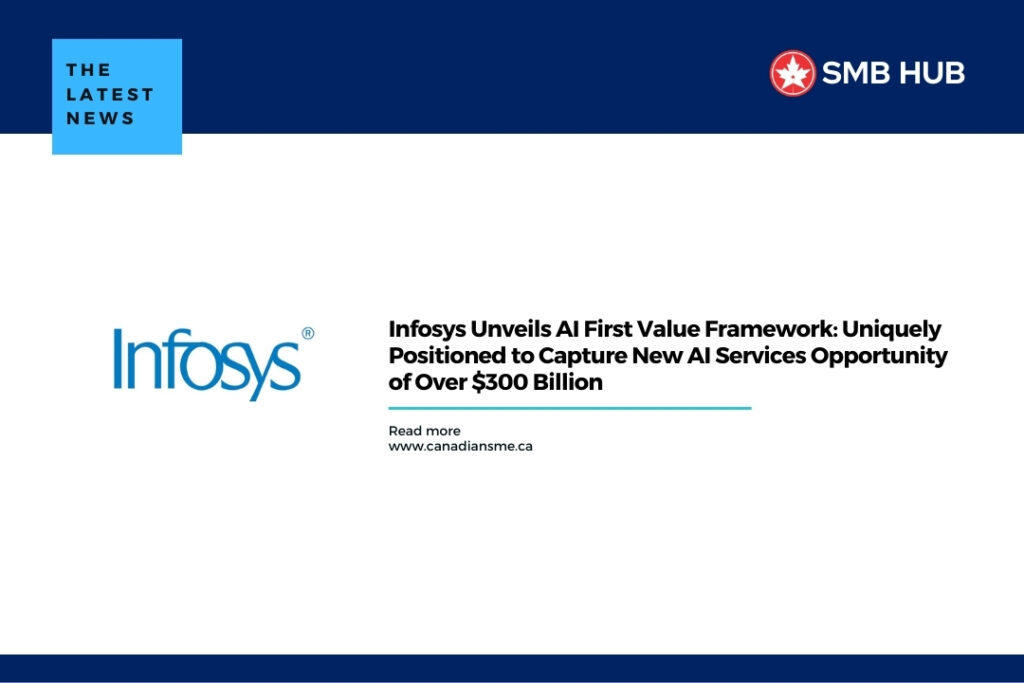 THE LATEST NEWS

SMB HUB

Infosys®

Infosys Unveils AI First Value Framework: Uniquely Positioned to Capture New AI Services Opportunity of Over $300 Billion

Read more
www.canadiansme.ca